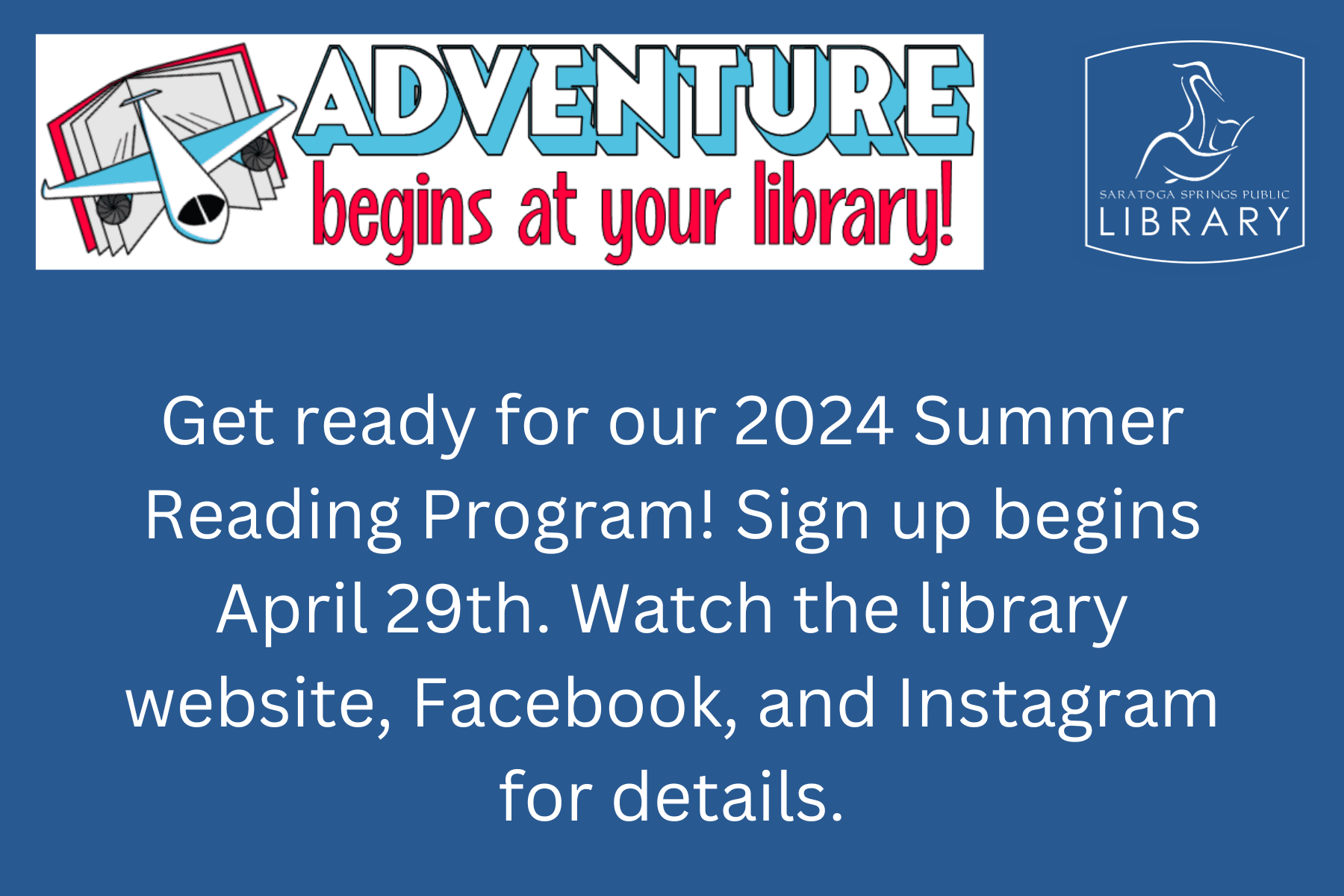 ADVENTURE
begins at your library!

SARATOGA SPRINGS PUBLIC
LIBRARY

Get ready for our 2024 Summer Reading Program! Sign up begins April 29th. Watch the library website, Facebook, and Instagram for details.